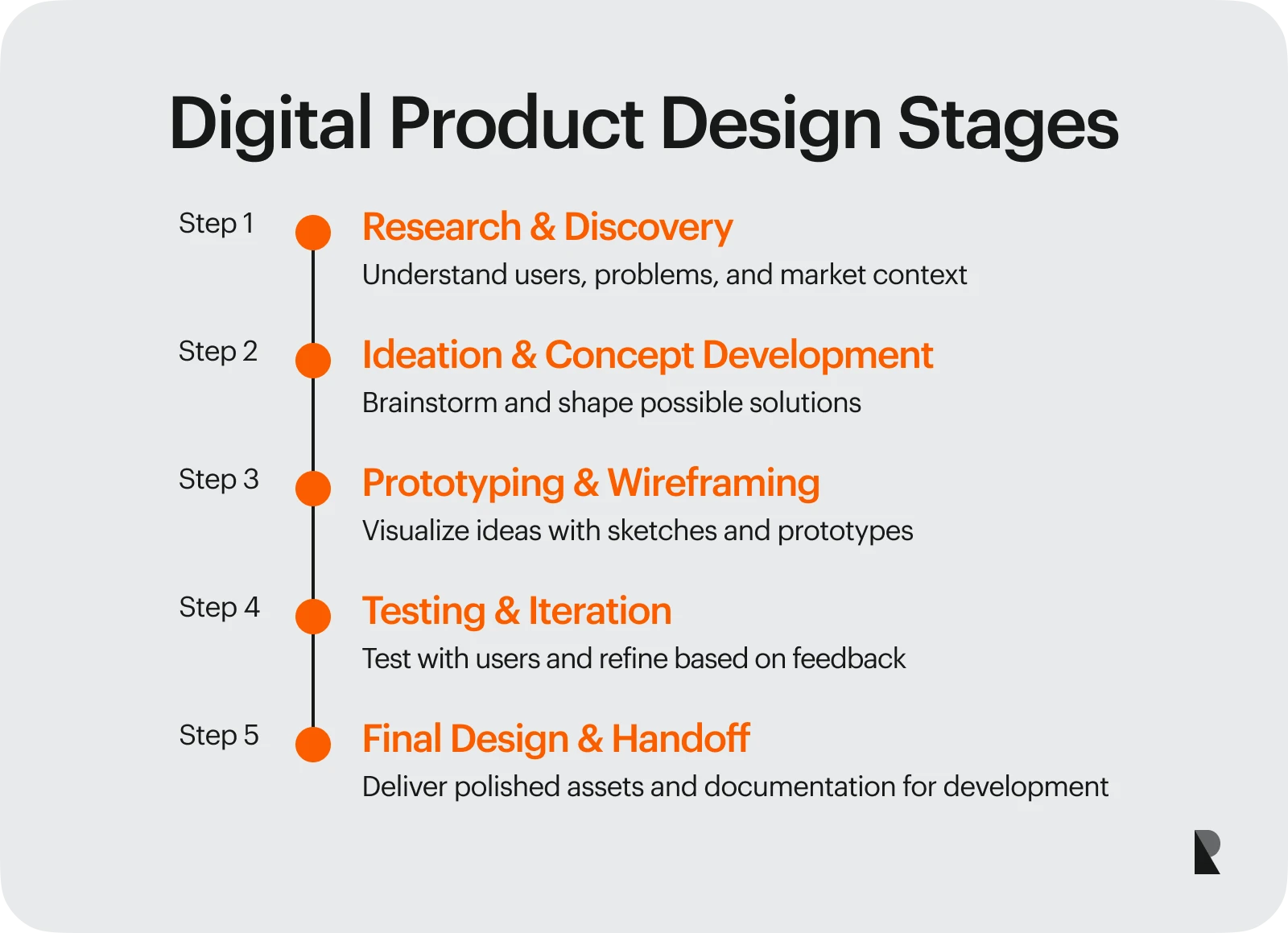 Digital Product Design Stages

Step 1

Research & Discovery

Understand users, problems, and market context

Step 2

Ideation & Concept Development

Brainstorm and shape possible solutions

Step 3

Prototyping & Wireframing

Visualize ideas with sketches and prototypes

Step 4

Testing & Iteration

Test with users and refine based on feedback

Step 5

Final Design & Handoff

Deliver polished assets and documentation for development